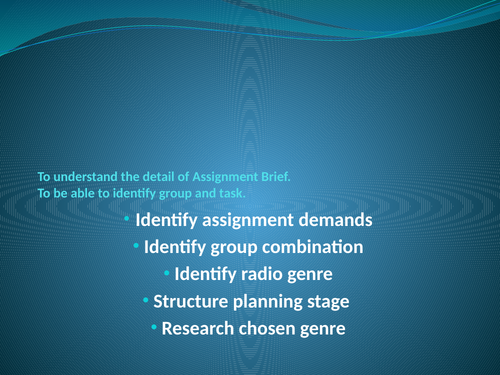 To understand the detail of Assignment Brief.
To be able to identify group and task.

• Identify assignment demands
• Identify group combination
• Identify radio genre
• Structure planning stage
• Research chosen genre